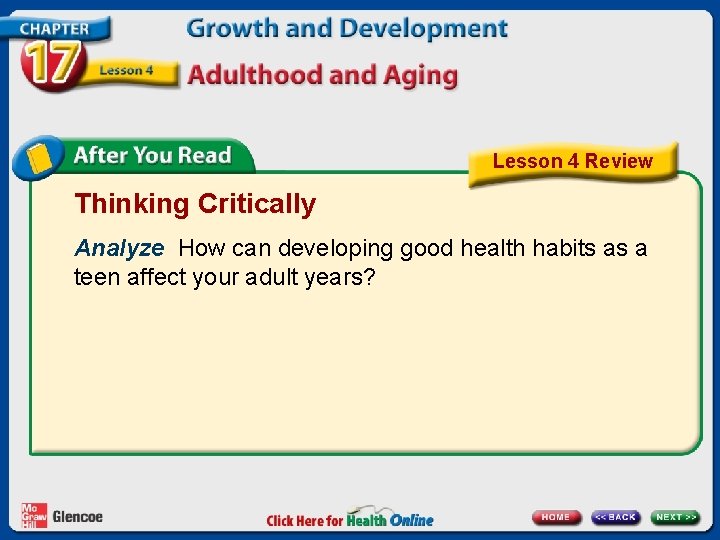 CHAPTER 17 Lesson 4

Growth and Development

Adulthood and Aging

After You Read

Lesson 4 Review

Thinking Critically

Analyze How can developing good health habits as a teen affect your adult years?

Mc Graw Hill Glencoe

Click Here for Health Online

HOME << BACK NEXT >>